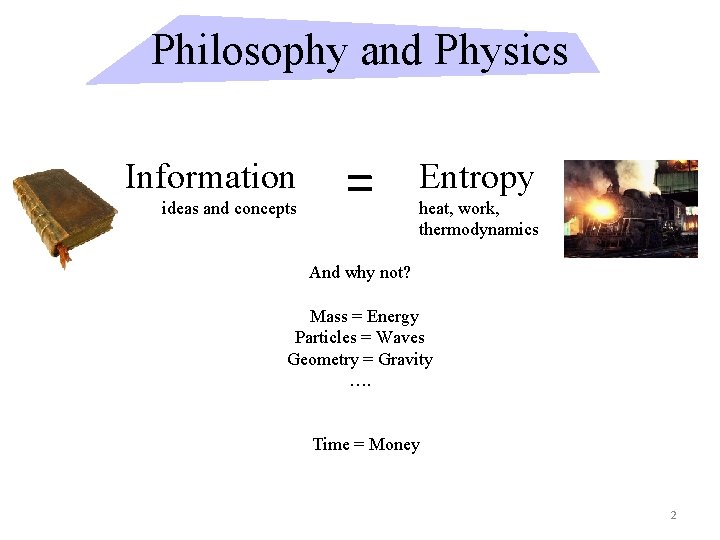 Philosophy and Physics

Information
ideas and concepts

=

Entropy
heat, work, thermodynamics

And why not?

Mass = Energy
Particles = Waves
Geometry = Gravity
….

Time = Money

2